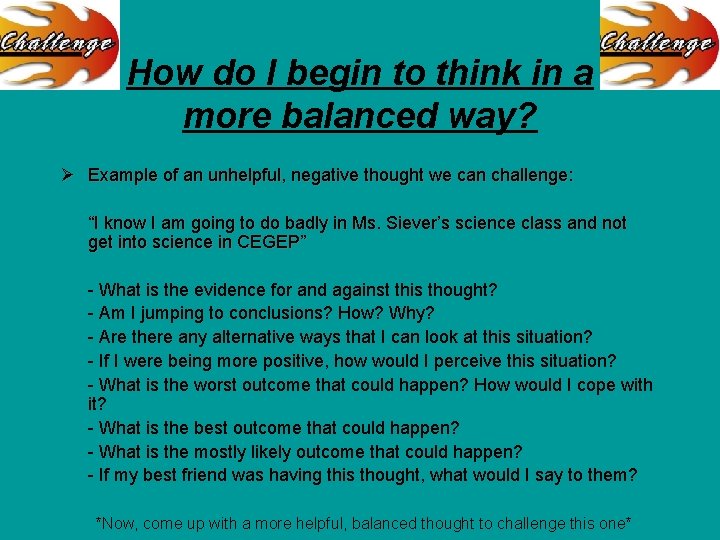 Challenge

Challenge

How do I begin to think in a more balanced way?

➢ Example of an unhelpful, negative thought we can challenge:

“I know I am going to do badly in Ms. Siever’s science class and not get into science in CEGEP”

- What is the evidence for and against this thought?
- Am I jumping to conclusions? How? Why?
- Are there any alternative ways that I can look at this situation?
- If I were being more positive, how would I perceive this situation?
- What is the worst outcome that could happen? How would I cope with it?
- What is the best outcome that could happen?
- What is the mostly likely outcome that could happen?
- If my best friend was having this thought, what would I say to them?

*Now, come up with a more helpful, balanced thought to challenge this one*